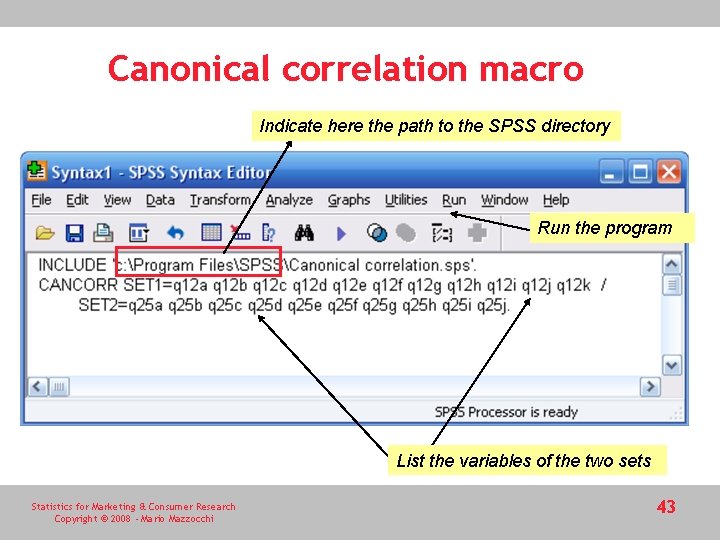 Canonical correlation macro

Indicate here the path to the SPSS directory

Syntax1 - SPSS Syntax Editor

File Edit View Data Transform Analyze Graphs Utilities Run Window Help

Run the program

INCLUDE 'c:\Program Files\SPSS\Canonical correlation.sps'.
CANCORR SET1=q12a q12b q12c q12d q12e q12f q12g q12h q12i q12j q12k /
SET2=q25a q25b q25c q25d q25e q25f q25g q25h q25i q25j.

SPSS Processor is ready

List the variables of the two sets

Statistics for Marketing & Consumer Research
Copyright © 2008 - Mario Mazzocchi

43